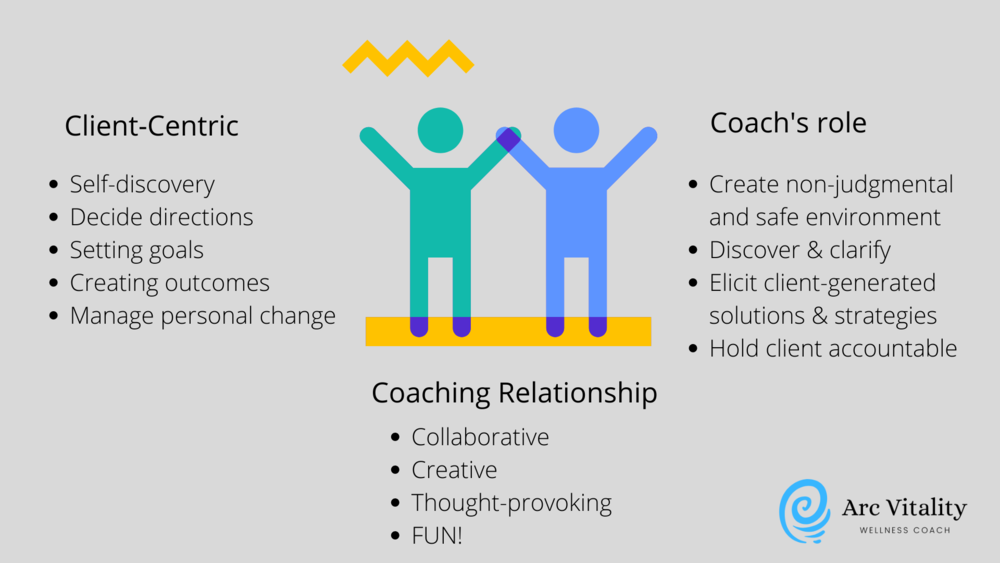 Client-Centric

- Self-discovery
- Decide directions
- Setting goals
- Creating outcomes
- Manage personal change

Coach's role

- Create non-judgmental and safe environment
- Discover & clarify
- Elicit client-generated solutions & strategies
- Hold client accountable

Coaching Relationship

- Collaborative
- Creative
- Thought-provoking
- FUN!

Arc Vitality
WELLNESS COACH